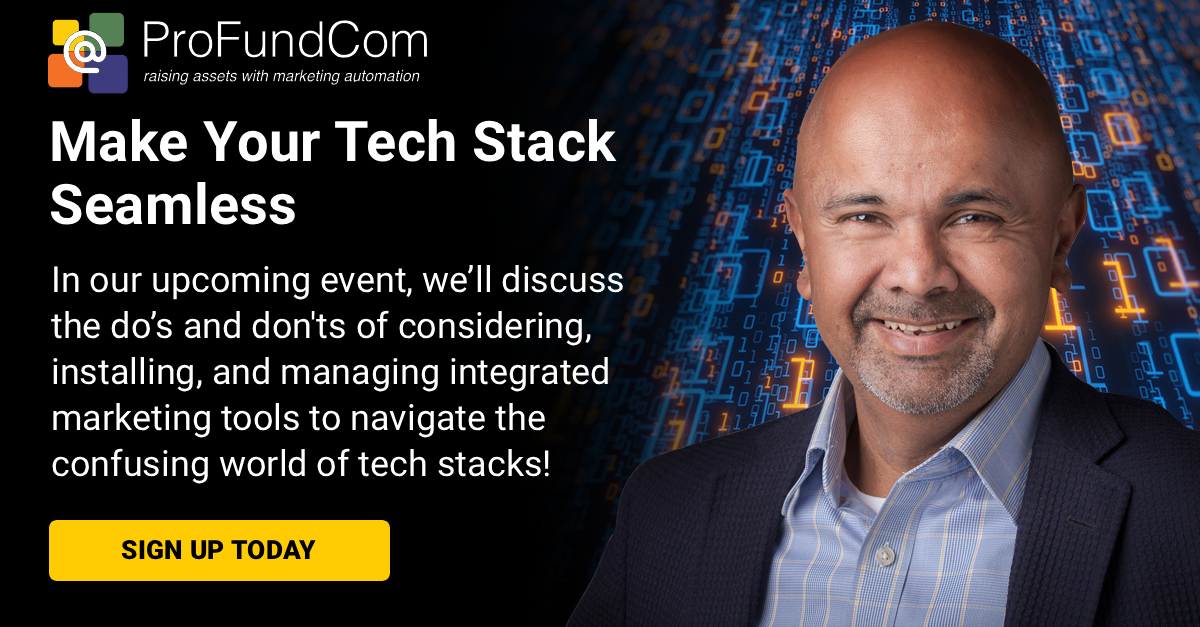 @ ProFundCom
raising assets with marketing automation

Make Your Tech Stack Seamless

In our upcoming event, we’ll discuss the do’s and don'ts of considering, installing, and managing integrated marketing tools to navigate the confusing world of tech stacks!

SIGN UP TODAY